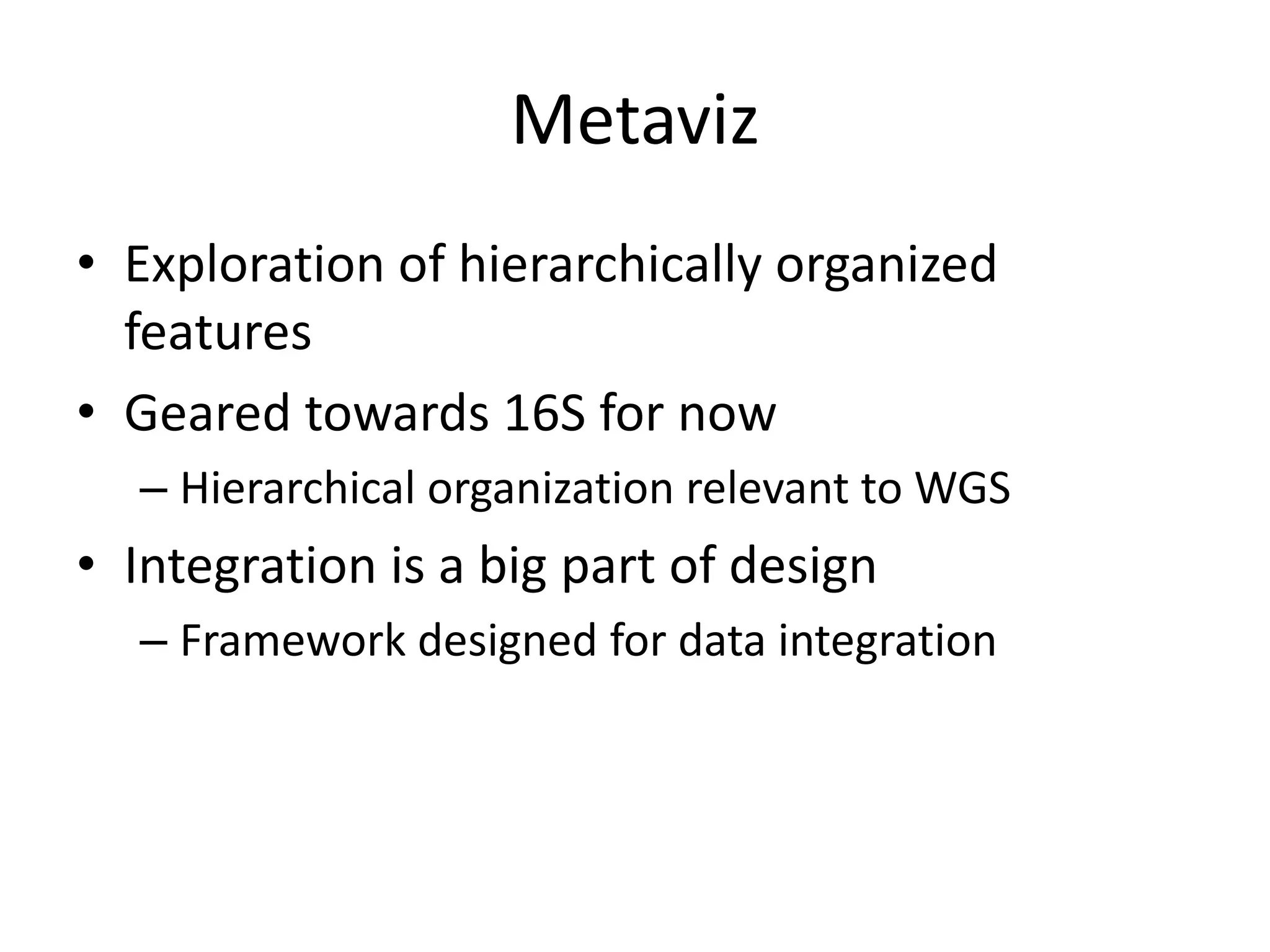 Metaviz

• Exploration of hierarchically organized features
• Geared towards 16S for now
  – Hierarchical organization relevant to WGS
• Integration is a big part of design
  – Framework designed for data integration